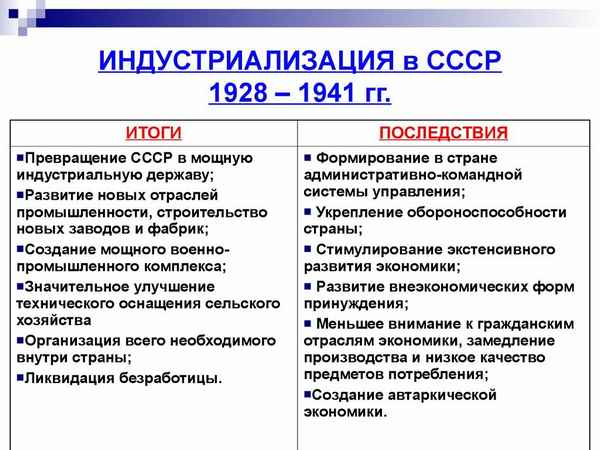 ИНДУСТРИАЛИЗАЦИЯ в СССР
1928 – 1941 гг.

| ИТОГИ | ПОСЛЕДСТВИЯ |
|---|---|
| ▪Превращение СССР в мощную индустриальную державу; ▪Развитие новых отраслей промышленности, строительство новых заводов и фабрик; ▪Создание мощного военно-промышленного комплекса; ▪Значительное улучшение технического оснащения сельского хозяйства ▪Организация всего необходимого внутри страны; ▪Ликвидация безработицы. | ▪ Формирование в стране административно-командной системы управления; ▪ Укрепление обороноспособности страны; ▪ Стимулирование экстенсивного развития экономики; ▪ Развитие внеэкономических форм принуждения; ▪ Меньшее внимание к гражданским отраслям экономики, замедление производства и низкое качество предметов потребления; ▪Создание автаркической экономики. |